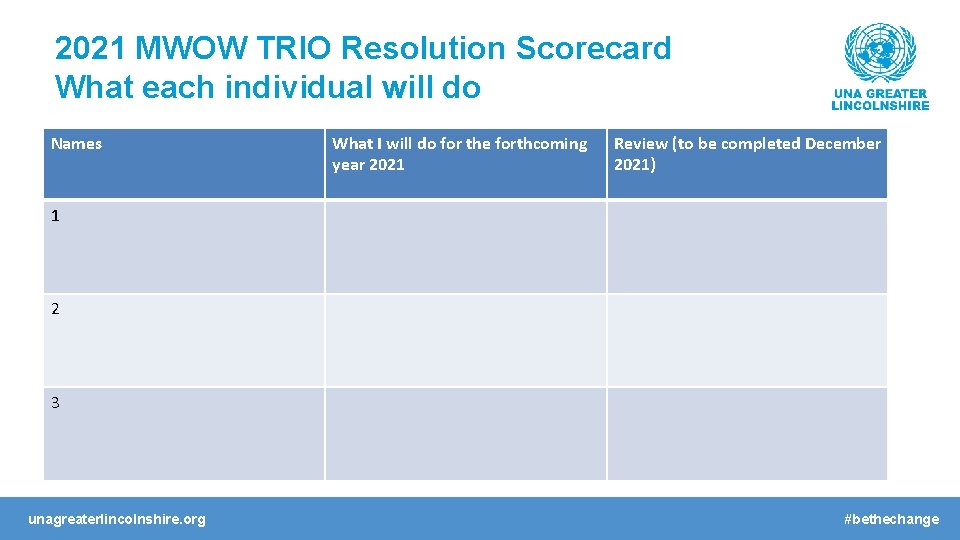 2021 MWOW TRIO Resolution Scorecard
What each individual will do

UNA GREATER LINCOLNSHIRE

| Names | What I will do for the forthcoming year 2021 | Review (to be completed December 2021) |
|---|---|---|
| 1 | | |
| 2 | | |
| 3 | | |

unagreaterlincolnshire.org

#bethechange